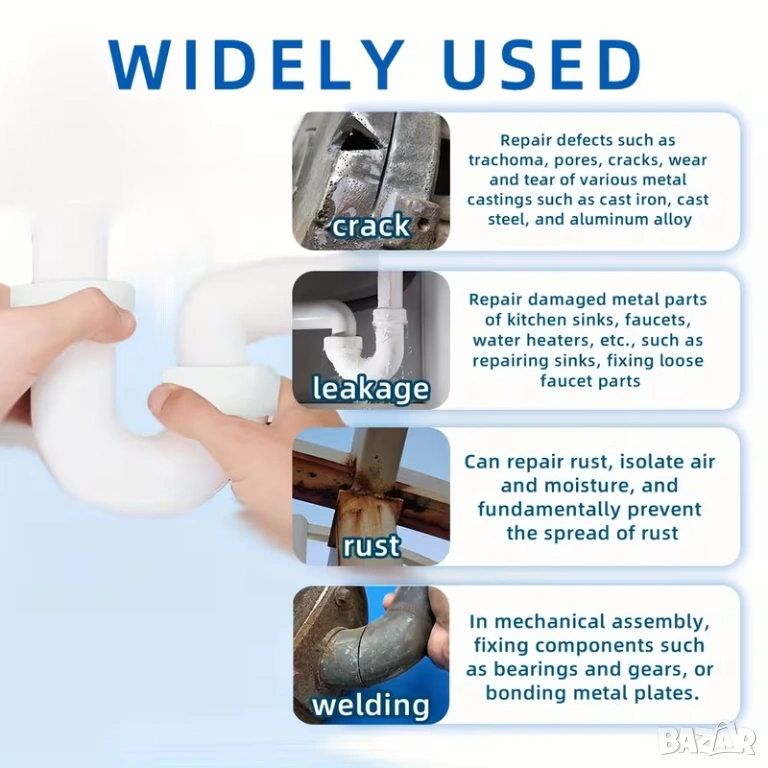 WIDELY USED

crack

Repair defects such as trachoma, pores, cracks, wear and tear of various metal castings such as cast iron, cast steel, and aluminum alloy

leakage

Repair damaged metal parts of kitchen sinks, faucets, water heaters, etc., such as repairing sinks, fixing loose faucet parts

rust

Can repair rust, isolate air and moisture, and fundamentally prevent the spread of rust

welding

In mechanical assembly, fixing components such as bearings and gears, or bonding metal plates.

BAZAR